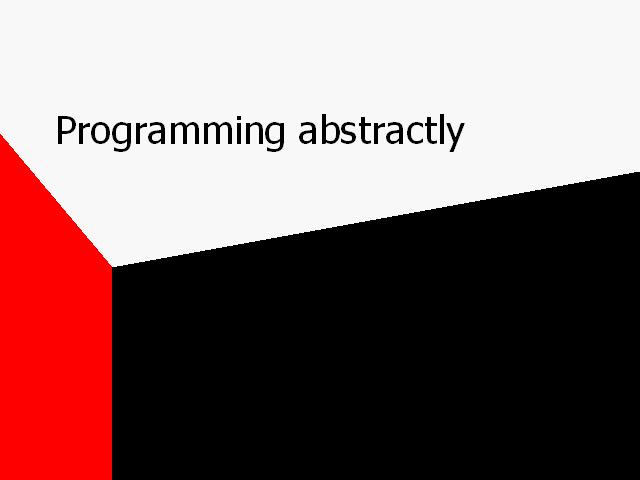 Programming abstractly